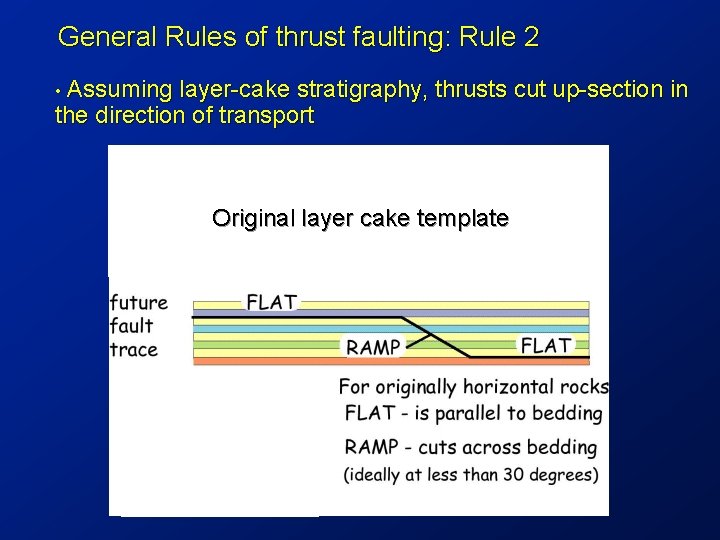 General Rules of thrust faulting: Rule 2

• Assuming layer-cake stratigraphy, thrusts cut up-section in the direction of transport

Original layer cake template

future fault trace

FLAT

RAMP

FLAT

For originally horizontal rocks
FLAT - is parallel to bedding
RAMP - cuts across bedding
(ideally at less than 30 degrees)